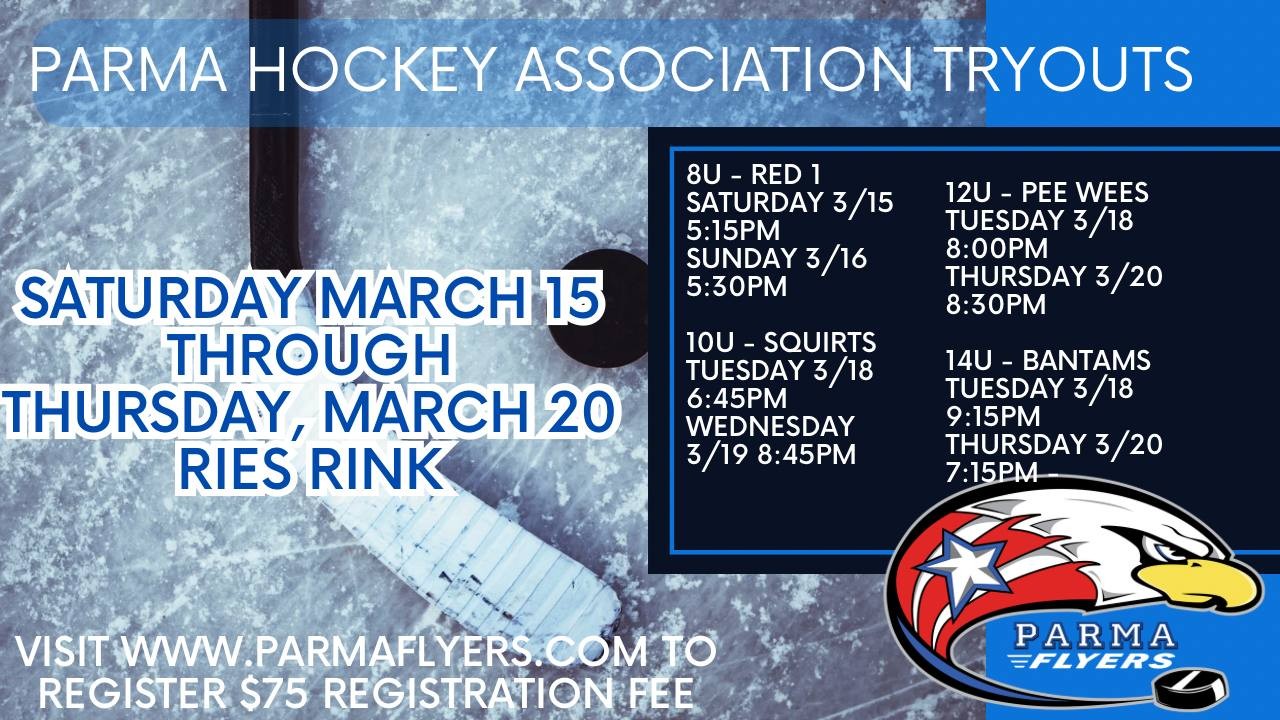 PARMA HOCKEY ASSOCIATION TRYOUTS

SATURDAY MARCH 15 THROUGH THURSDAY, MARCH 20 RIES RINK

8U - RED 1
SATURDAY 3/15
5:15PM
SUNDAY 3/16
5:30PM

10U - SQUIRTS
TUESDAY 3/18
6:45PM
WEDNESDAY
3/19 8:45PM

12U - PEE WEES
TUESDAY 3/18
8:00PM
THURSDAY 3/20
8:30PM

14U - BANTAMS
TUESDAY 3/18
9:15PM
THURSDAY 3/20
7:15PM -

PARMA
FLYERS

VISIT WWW.PARMAFLYERS.COM TO REGISTER $75 REGISTRATION FEE